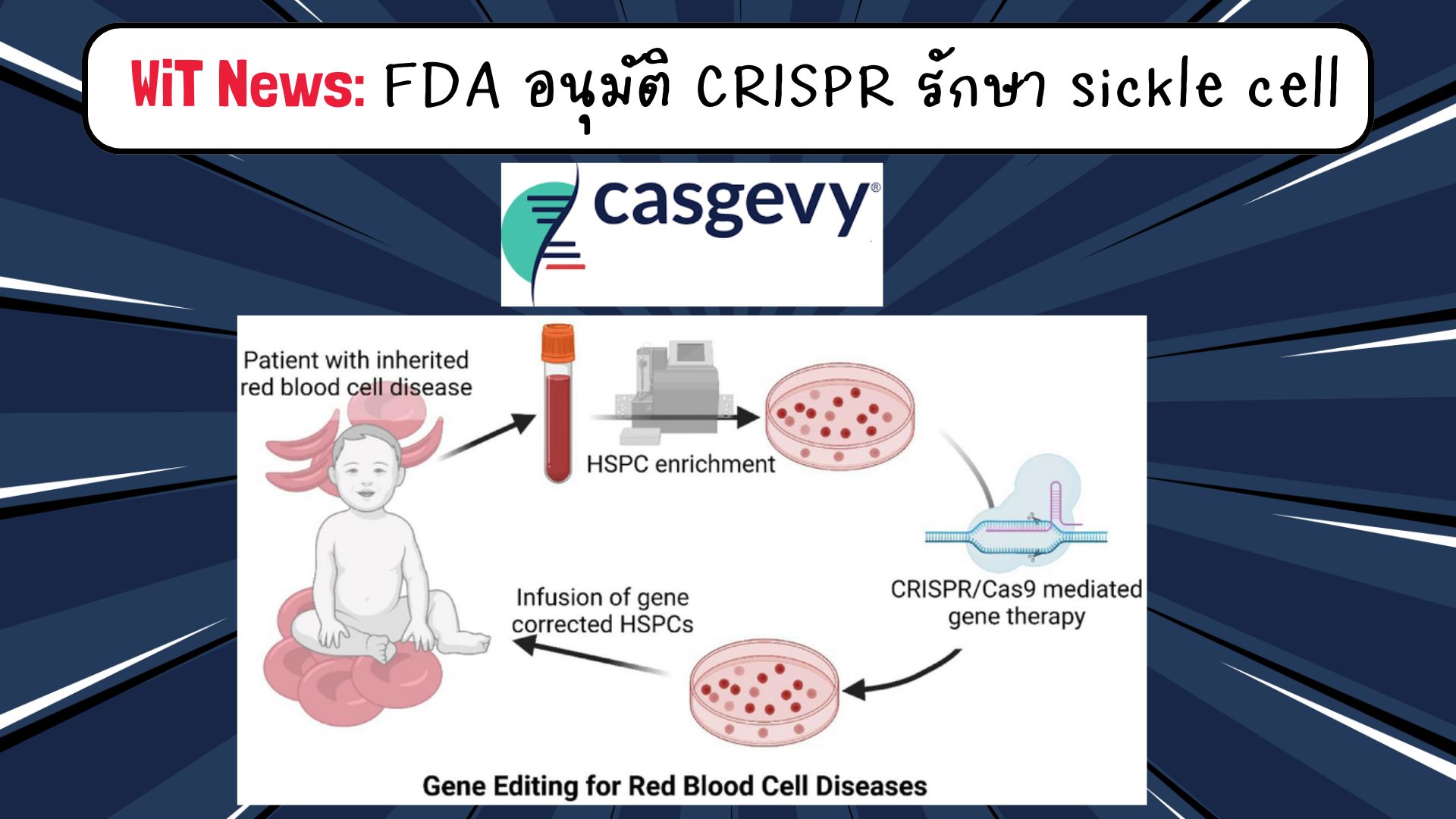 WiT News: FDA อนุมัติ CRISPR รักษา sickle cell

casgevy®

Patient with inherited red blood cell disease

HSPC enrichment

CRISPR/Cas9 mediated gene therapy

Infusion of gene corrected HSPCs

Gene Editing for Red Blood Cell Diseases